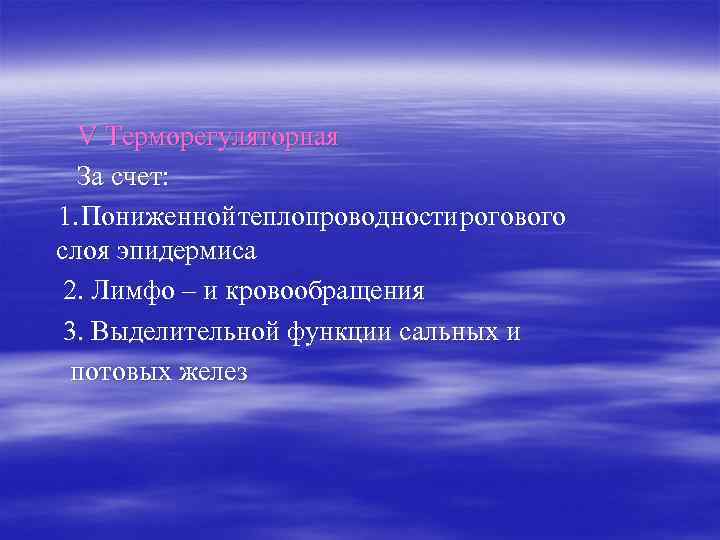 V Терморегуляторная

За счет:

1.Пониженнойтеплопроводностирогового слоя эпидермиса

2. Лимфо – и кровообращения

3. Выделительной функции сальных и потовых желез